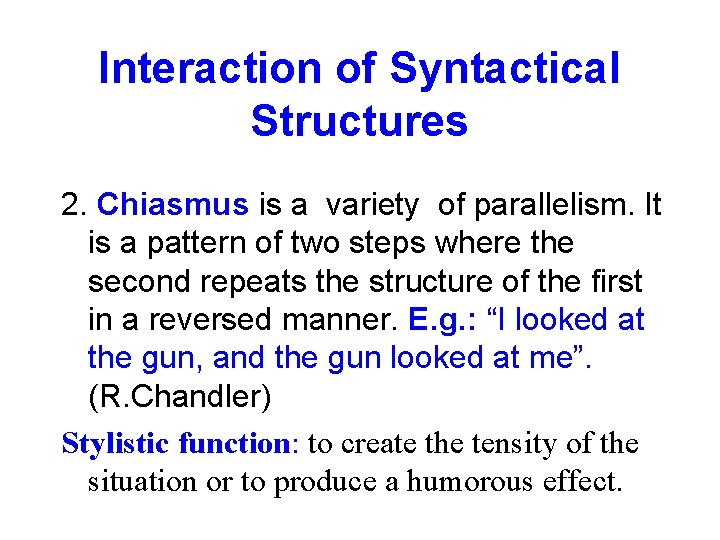 Interaction of Syntactical Structures

2. Chiasmus is a variety of parallelism. It is a pattern of two steps where the second repeats the structure of the first in a reversed manner. E.g.: “I looked at the gun, and the gun looked at me”. (R.Chandler)

Stylistic function: to create the tensity of the situation or to produce a humorous effect.